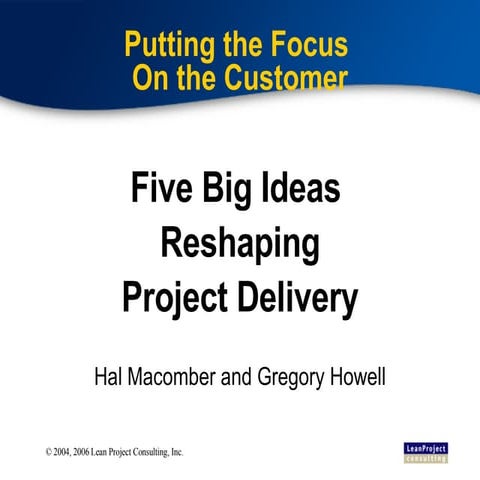 Putting the Focus On the Customer

Five Big Ideas Reshaping Project Delivery

Hal Macomber and Gregory Howell

© 2004, 2006 Lean Project Consulting, Inc.

LeanProject consulting